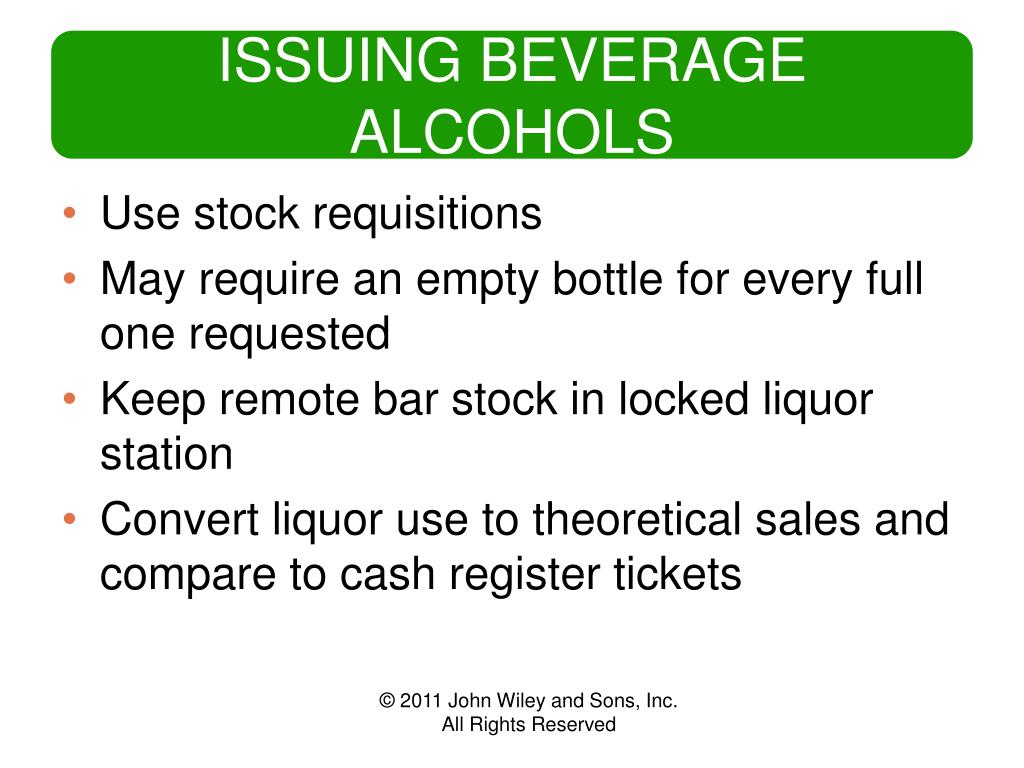 ISSUING BEVERAGE ALCOHOLS

• Use stock requisitions
• May require an empty bottle for every full one requested
• Keep remote bar stock in locked liquor station
• Convert liquor use to theoretical sales and compare to cash register tickets

© 2011 John Wiley and Sons, Inc.
All Rights Reserved